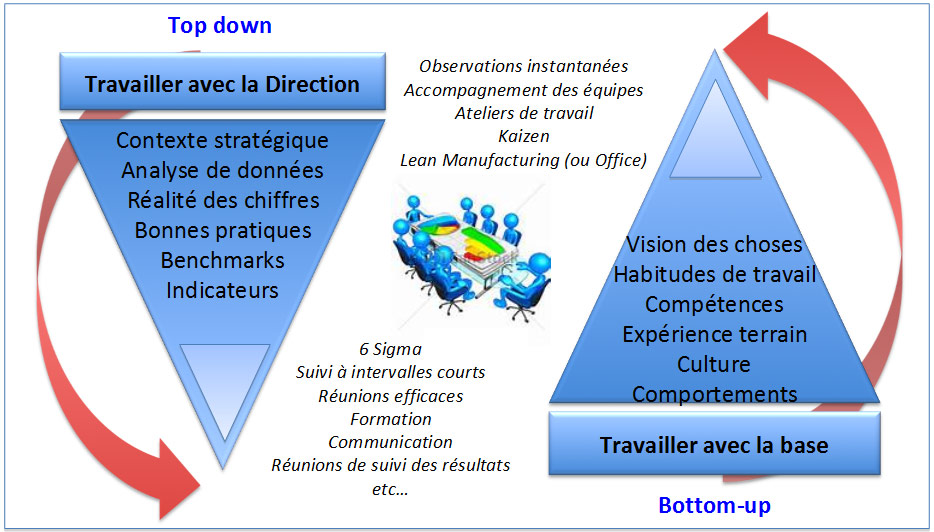 Top down

Travailler avec la Direction

Contexte stratégique
Analyse de données
Réalité des chiffres
Bonnes pratiques
Benchmarks
Indicateurs

Observations instantanées
Accompagnement des équipes
Ateliers de travail
Kaizen
Lean Manufacturing (ou Office)

6 Sigma
Suivi à intervalles courts
Réunions efficaces
Formation
Communication
Réunions de suivi des résultats
etc…

Vision des choses
Habitudes de travail
Compétences
Expérience terrain
Culture
Comportements

Travailler avec la base

Bottom-up